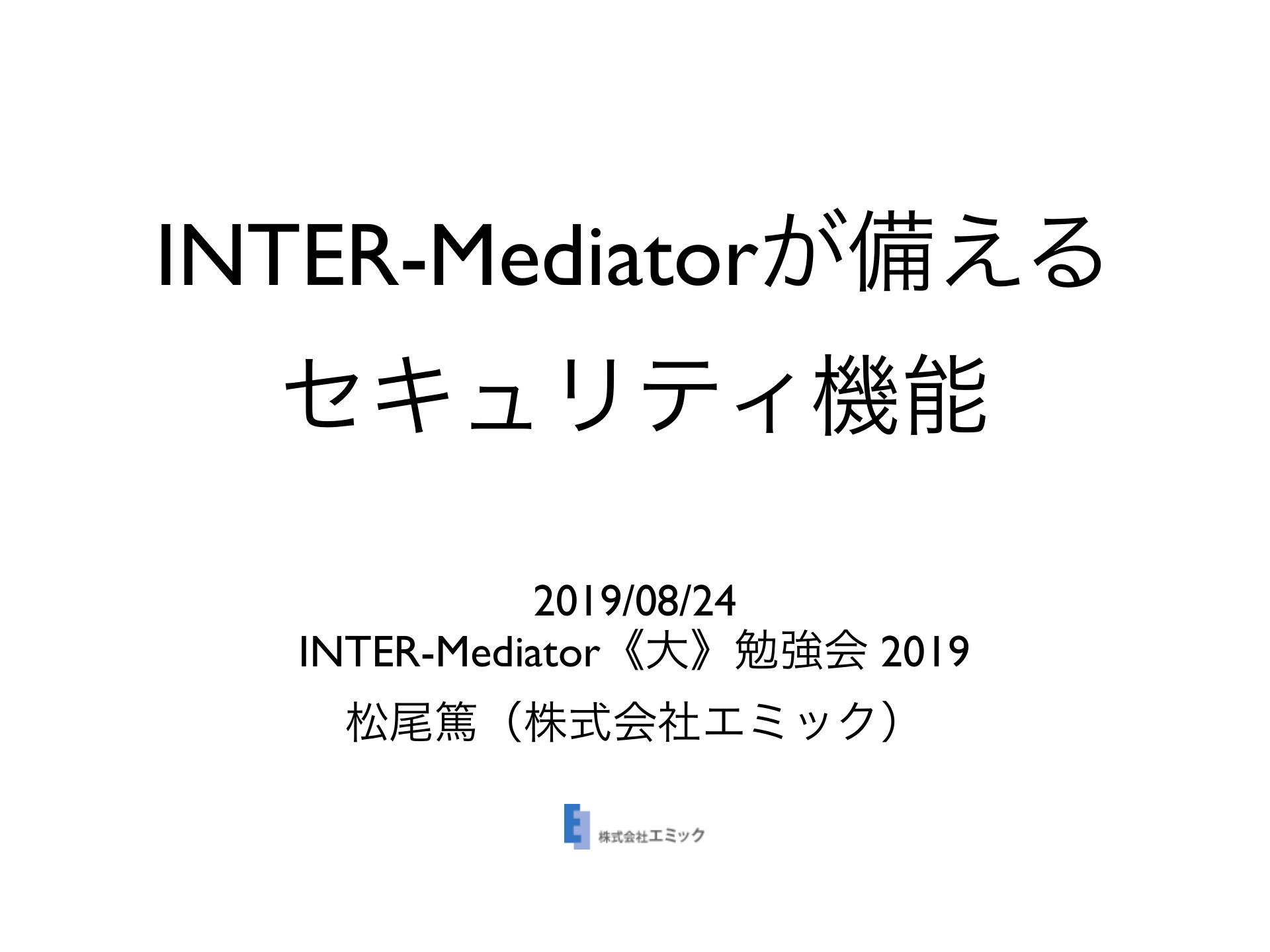 INTER-Mediatorが備える
セキュリティ機能

2019/08/24
INTER-Mediator《大》勉強会 2019
松尾篤（株式会社エミック）

株式会社エミック